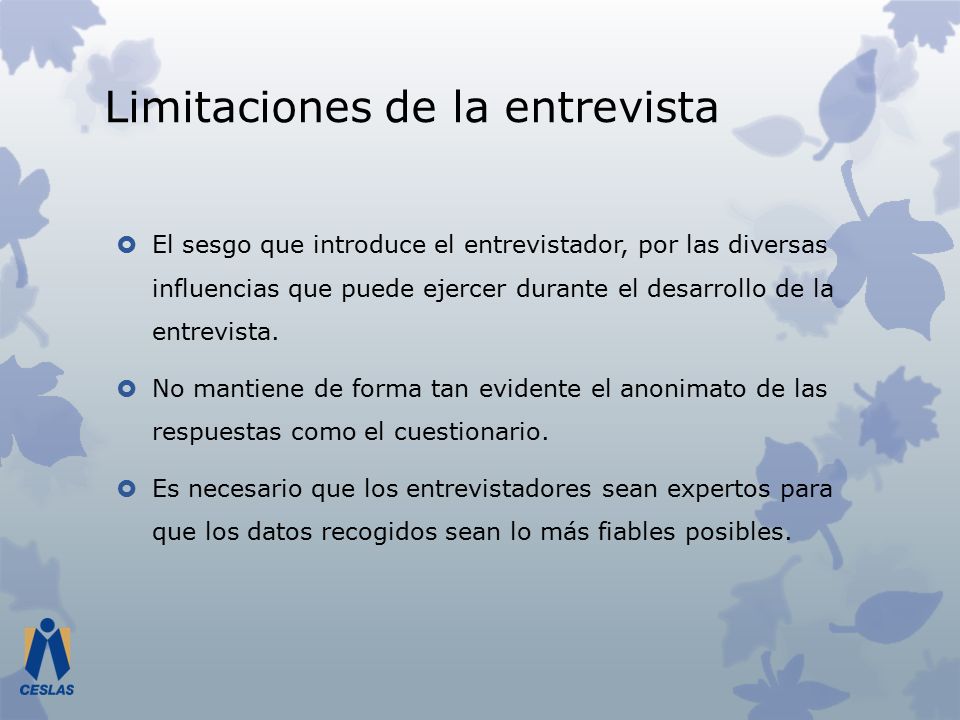 Limitaciones de la entrevista

El sesgo que introduce el entrevistador, por las diversas influencias que puede ejercer durante el desarrollo de la entrevista.

No mantiene de forma tan evidente el anonimato de las respuestas como el cuestionario.

Es necesario que los entrevistadores sean expertos para que los datos recogidos sean lo más fiables posibles.

CESLAS